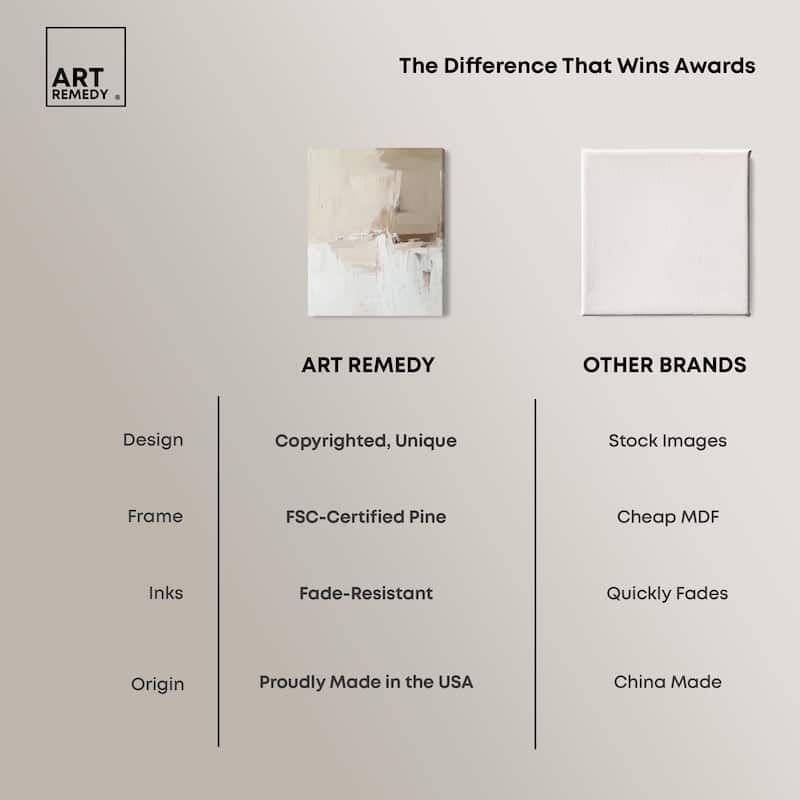 ART REMEDY ®

The Difference That Wins Awards

| | ART REMEDY | OTHER BRANDS |
|---|---|---|
| Design | Copyrighted, Unique | Stock Images |
| Frame | FSC-Certified Pine | Cheap MDF |
| Inks | Fade-Resistant | Quickly Fades |
| Origin | Proudly Made in the USA | China Made |